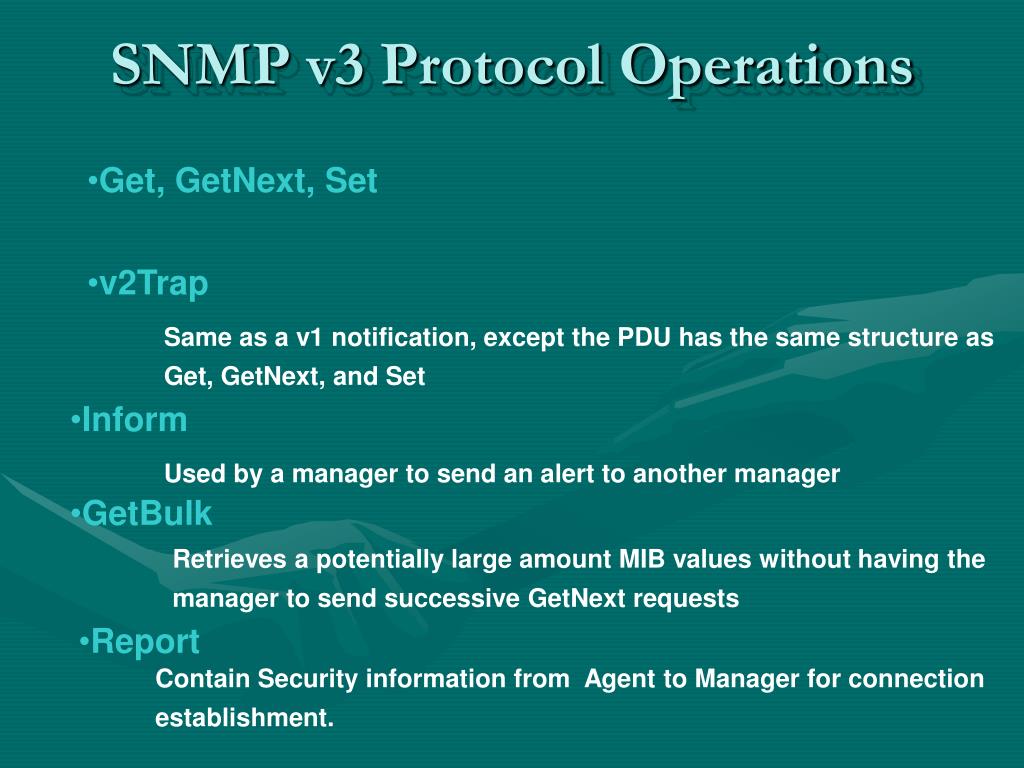 SNMP v3 Protocol Operations

•Get, GetNext, Set

•v2Trap

Same as a v1 notification, except the PDU has the same structure as Get, GetNext, and Set

•Inform

Used by a manager to send an alert to another manager

•GetBulk

Retrieves a potentially large amount MIB values without having the manager to send successive GetNext requests

•Report

Contain Security information from Agent to Manager for connection establishment.